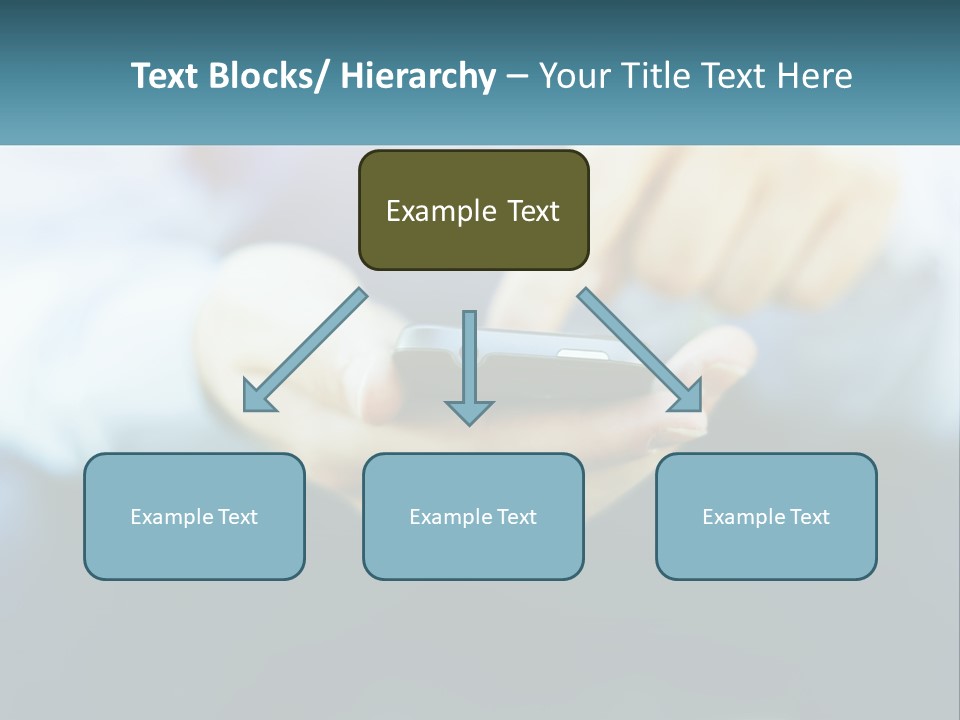 Text Blocks/ Hierarchy – Your Title Text Here

Example Text

Example Text

Example Text

Example Text